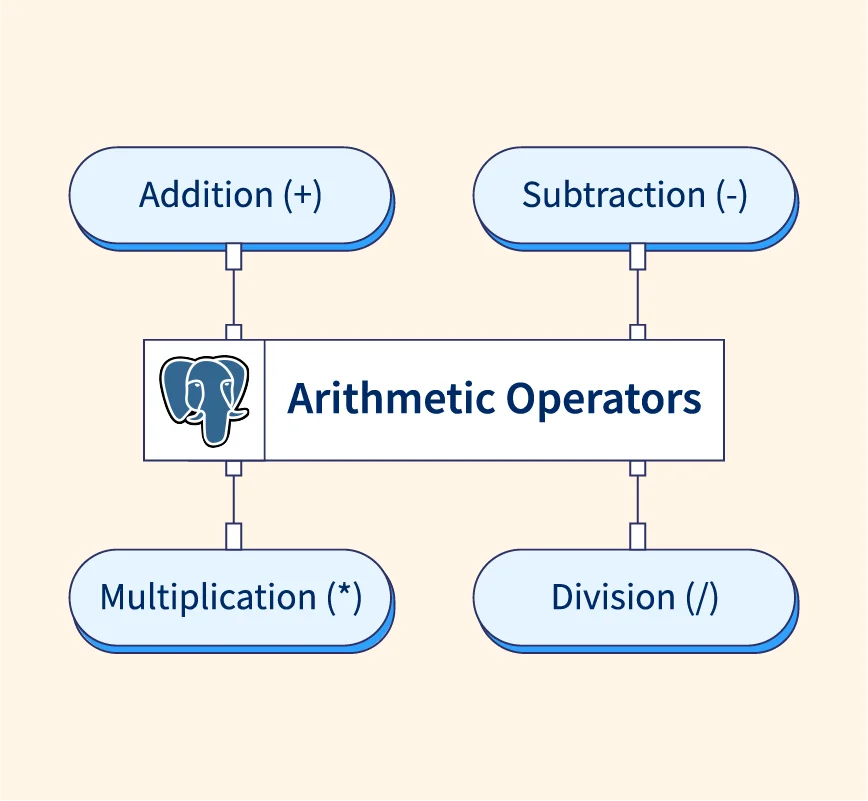 Addition (+)

Subtraction (-)

Arithmetic Operators

Multiplication (*)

Division (/)